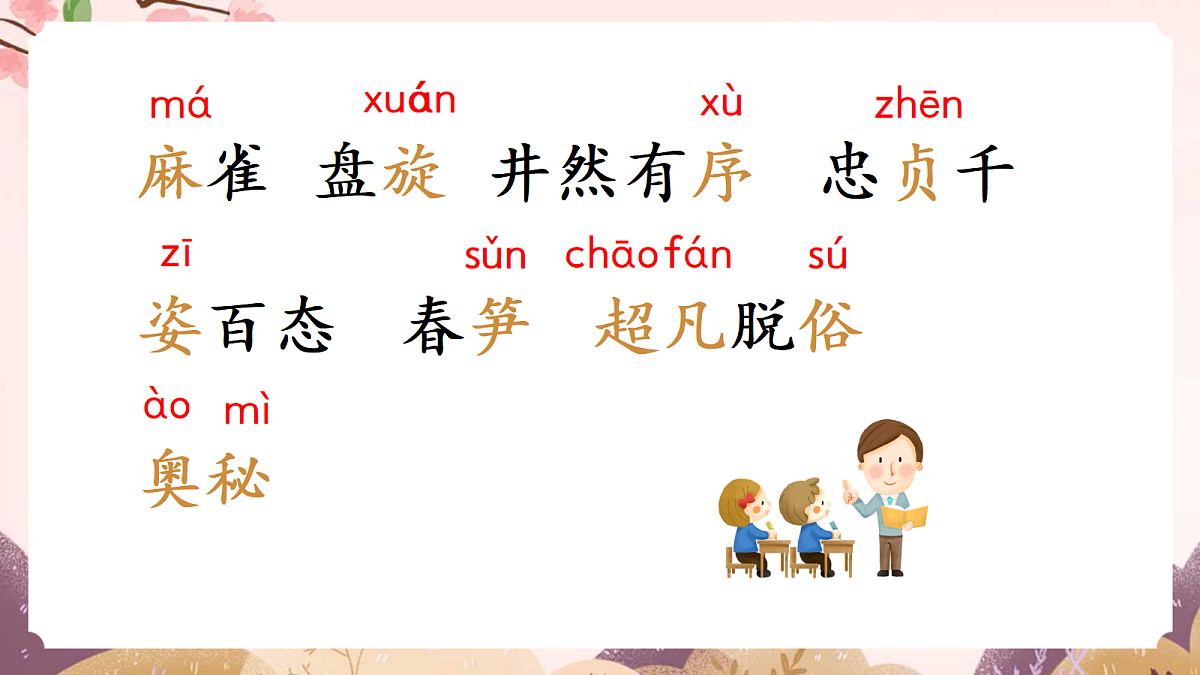 má xuán xù zhēn
麻雀 盘旋 井然有序 忠贞千

zī sǔn chāofán sú
姿百态 春笋 超凡脱俗

ào mì
奥秘